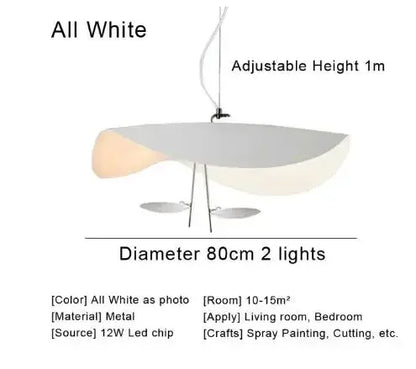 All White

Adjustable Height 1m

Diameter 80cm 2 lights

[Color] All White as photo
[Material] Metal
[Source] 12W Led chip

[Room] 10-15m²
[Apply] Living room, Bedroom
[Crafts] Spray Painting, Cutting, etc.